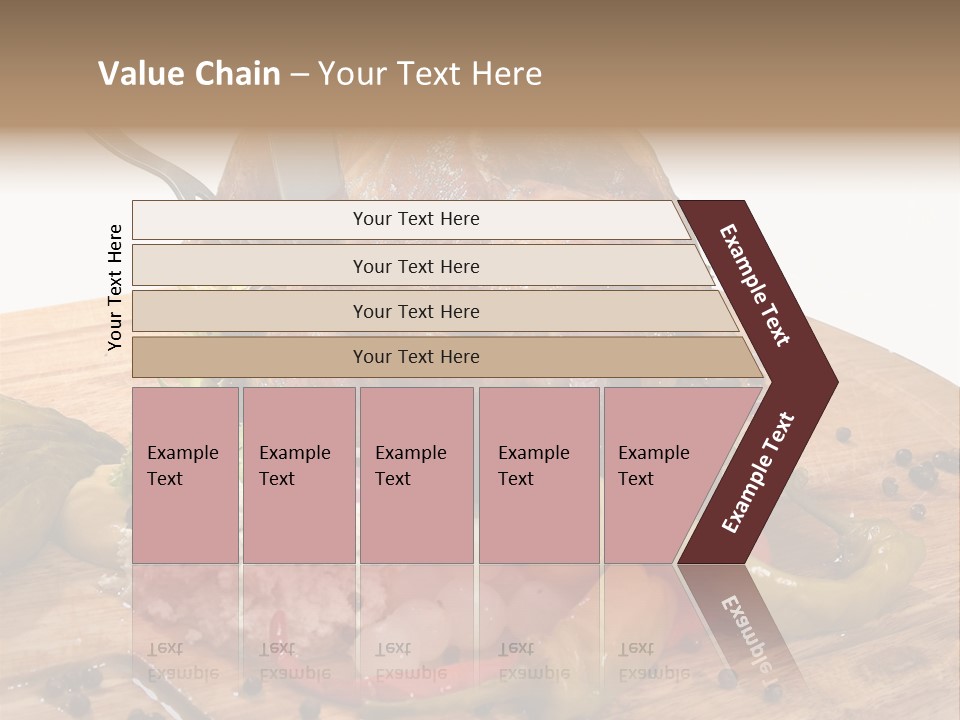 Value Chain – Your Text Here

Your Text Here

Your Text Here

Your Text Here

Your Text Here

Your Text Here

Example Text

Example Text

Example Text

Example Text

Example Text

Example Text

Example Text